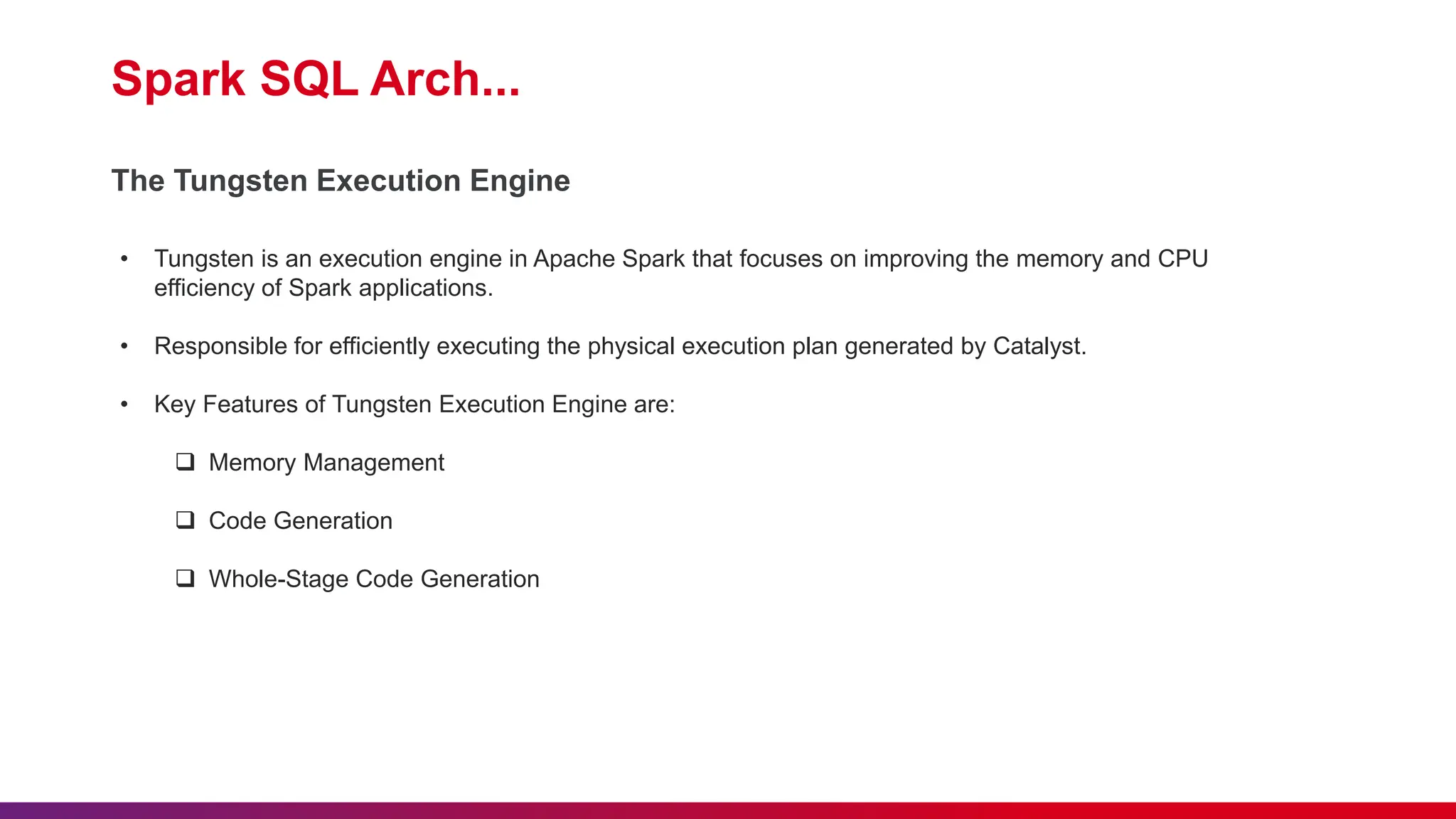 Spark SQL Arch...

The Tungsten Execution Engine

• Tungsten is an execution engine in Apache Spark that focuses on improving the memory and CPU efficiency of Spark applications.

• Responsible for efficiently executing the physical execution plan generated by Catalyst.

• Key Features of Tungsten Execution Engine are:

❑ Memory Management

❑ Code Generation

❑ Whole-Stage Code Generation